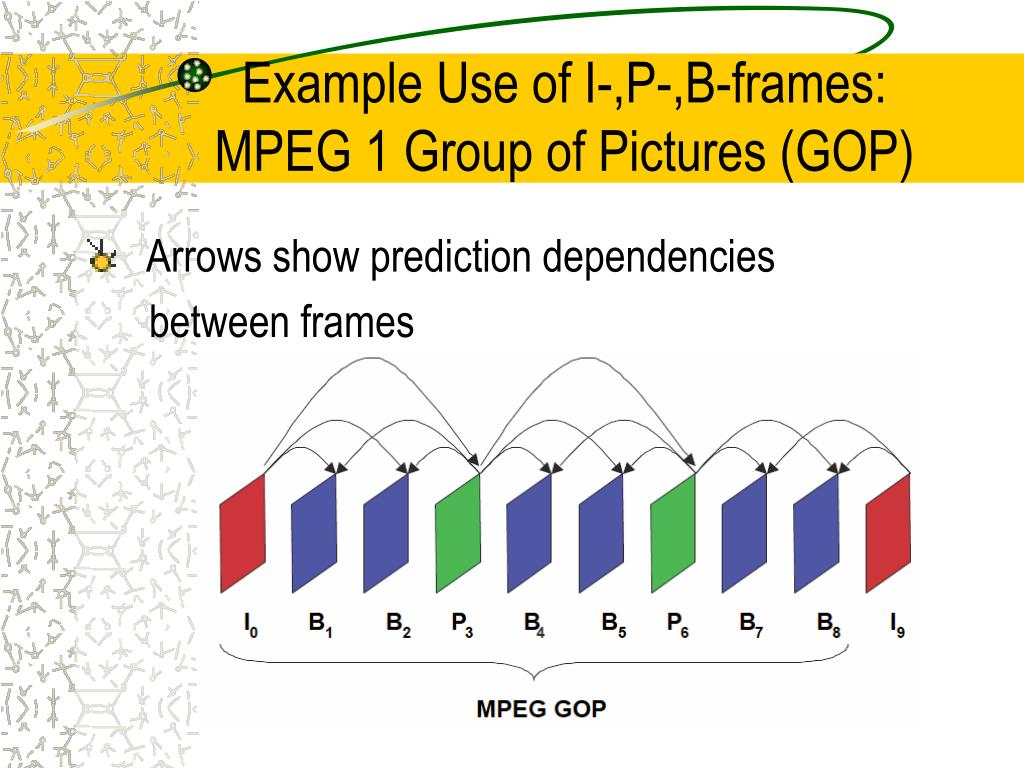 Example Use of I-,P-,B-frames: MPEG 1 Group of Pictures (GOP)

Arrows show prediction dependencies between frames

$I_0$ $B_1$ $B_2$ $P_3$ $B_4$ $B_5$ $P_6$ $B_7$ $B_8$ $I_9$

MPEG GOP